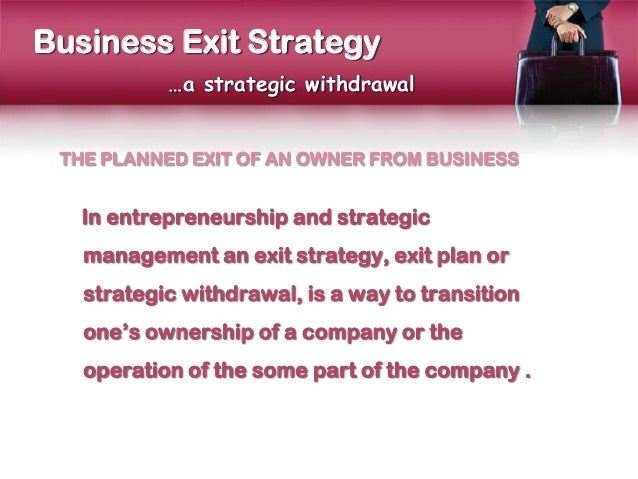 Business Exit Strategy
…a strategic withdrawal

THE PLANNED EXIT OF AN OWNER FROM BUSINESS

In entrepreneurship and strategic management an exit strategy, exit plan or strategic withdrawal, is a way to transition one's ownership of a company or the operation of the some part of the company .